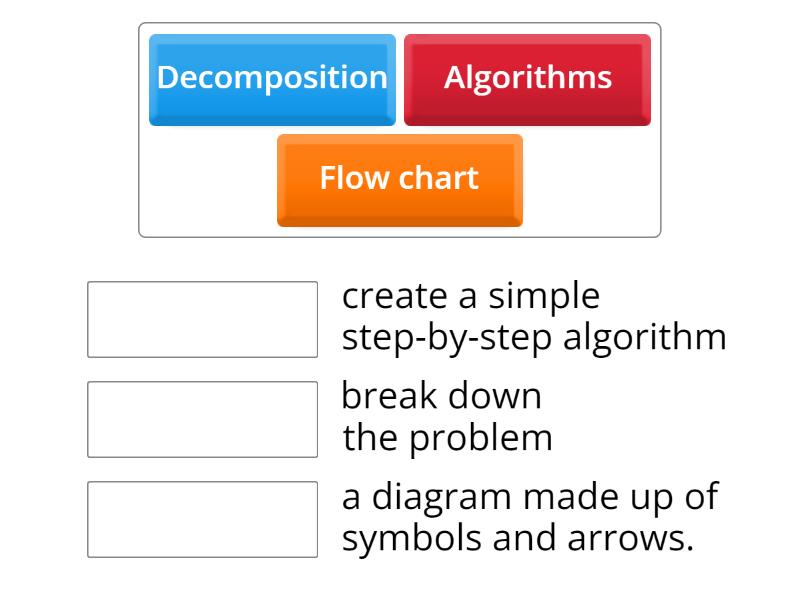 Decomposition
Algorithms
Flow chart

create a simple step-by-step algorithm

break down the problem

a diagram made up of symbols and arrows.